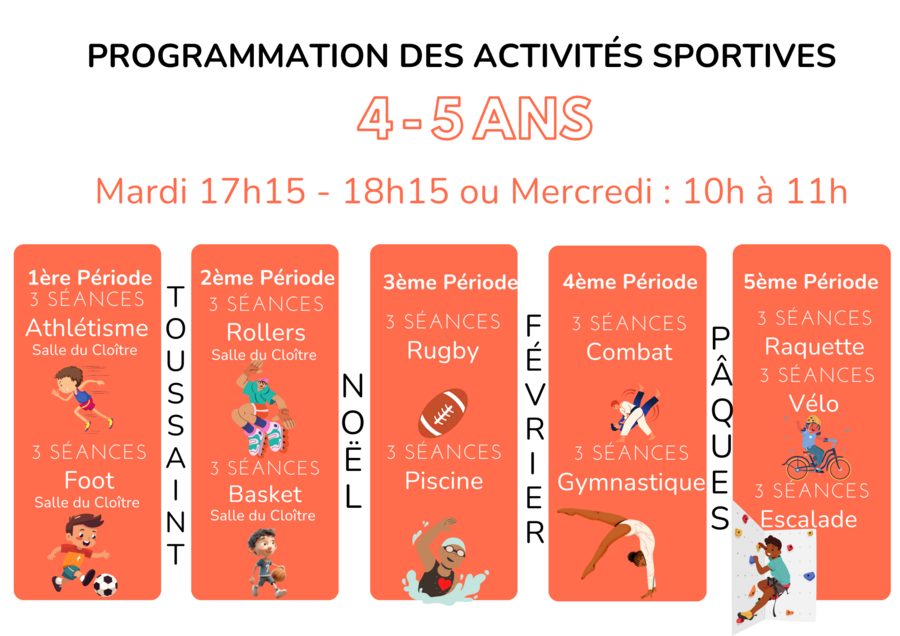 PROGRAMMATION DES ACTIVITÉS SPORTIVES

4 - 5 ANS

Mardi 17h15 - 18h15 ou Mercredi : 10h à 11h

1ère Période
3 SÉANCES
Athlétisme
Salle du Cloître
3 SÉANCES
Foot
Salle du Cloître

TOUSSAINT

2ème Période
3 SÉANCES
Rollers
Salle du Cloître
3 SÉANCES
Basket
Salle du Cloître

NOËL

3ème Période
3 SÉANCES
Rugby
3 SÉANCES
Piscine

FÉVRIER

4ème Période
3 SÉANCES
Combat
3 SÉANCES
Gymnastique

PÂQUES

5ème Période
3 SÉANCES
Raquette
3 SÉANCES
Vélo
3 SÉANCES
Escalade